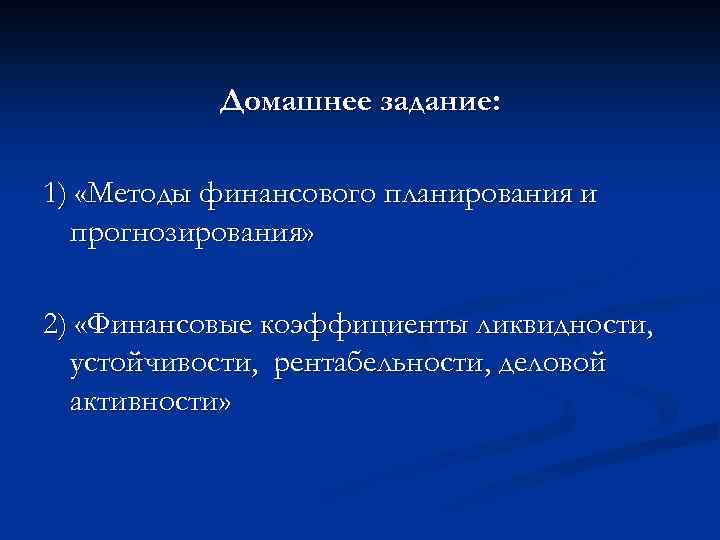 Домашнее задание:

1) «Методы финансового планирования и прогнозирования»

2) «Финансовые коэффициенты ликвидности, устойчивости, рентабельности, деловой активности»